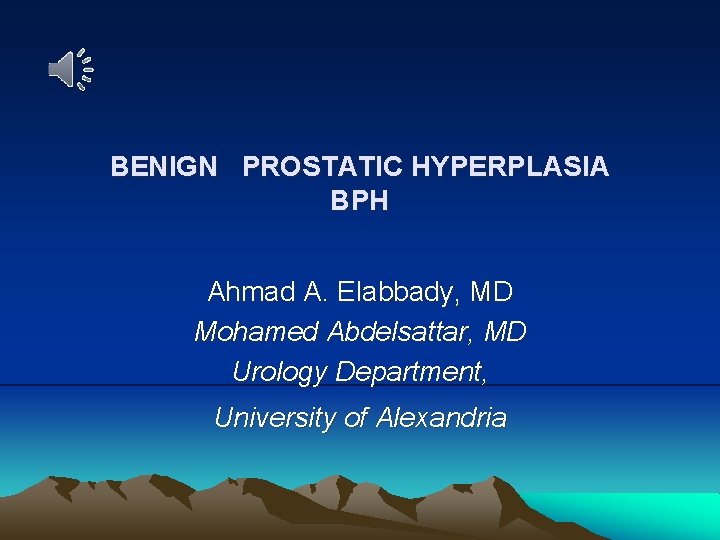 BENIGN PROSTATIC HYPERPLASIA
BPH

Ahmad A. Elabbady, MD
Mohamed Abdelsattar, MD
Urology Department,
University of Alexandria